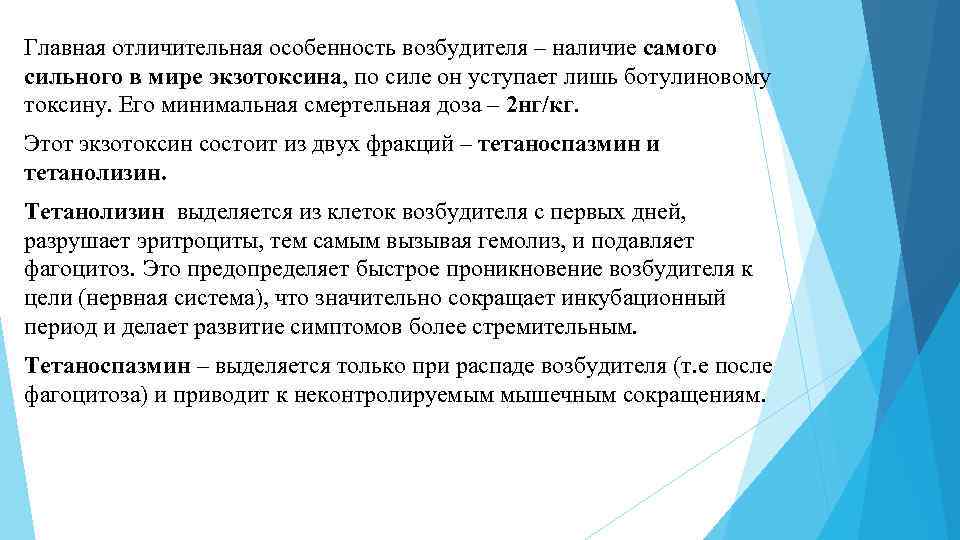 Главная отличительная особенность возбудителя – наличие самого сильного в мире экзотоксина, по силе он уступает лишь ботулиновому токсину. Его минимальная смертельная доза – 2нг/кг.

Этот экзотоксин состоит из двух фракций – тетаноспазмин и тетанолизин.

Тетанолизин выделяется из клеток возбудителя с первых дней, разрушает эритроциты, тем самым вызывая гемолиз, и подавляет фагоцитоз. Это предопределяет быстрое проникновение возбудителя к цели (нервная система), что значительно сокращает инкубационный период и делает развитие симптомов более стремительным.

Тетаноспазмин – выделяется только при распаде возбудителя (т.е после фагоцитоза) и приводит к неконтролируемым мышечным сокращениям.